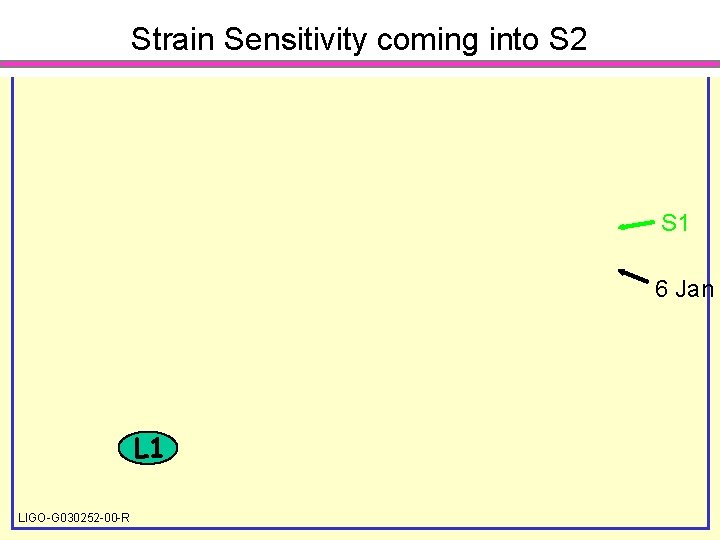 Strain Sensitivity coming into S2

S1

6 Jan

L1

LIGO-G030252-00-R